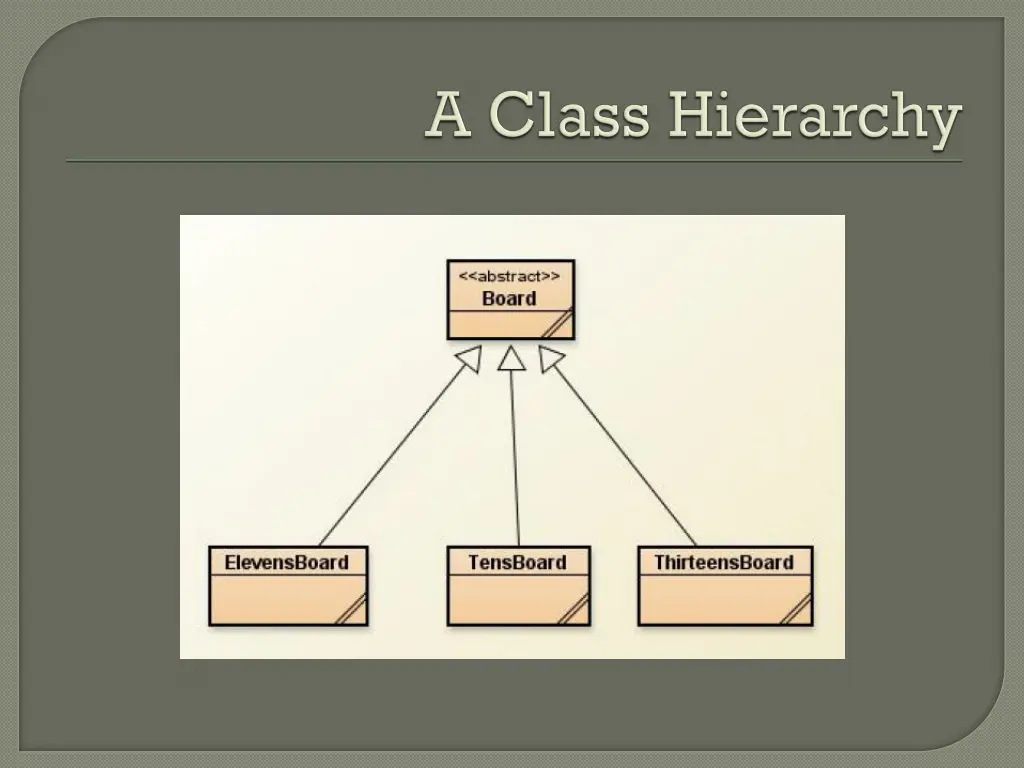 A Class Hierarchy

<<abstract>>
Board

ElevensBoard

TensBoard

ThirteensBoard